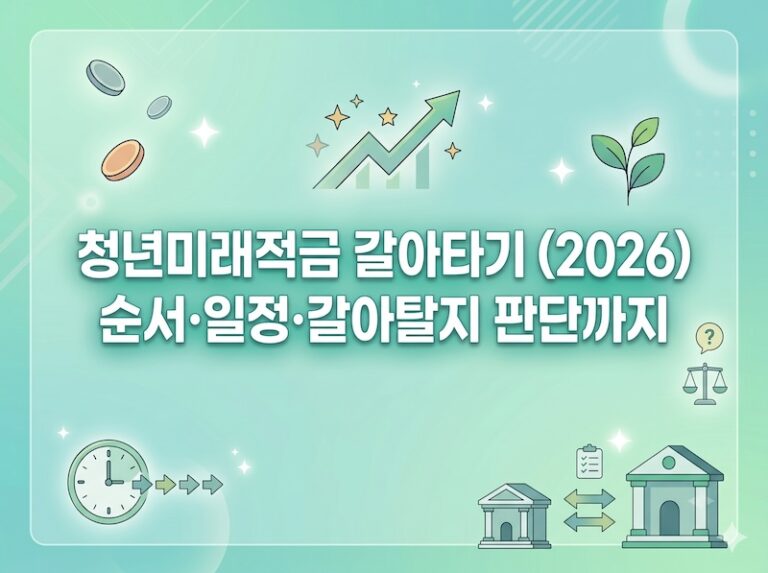 청년미래적금 갈아타기 (2026)
순서·일정·갈아탈지 판단까지

?